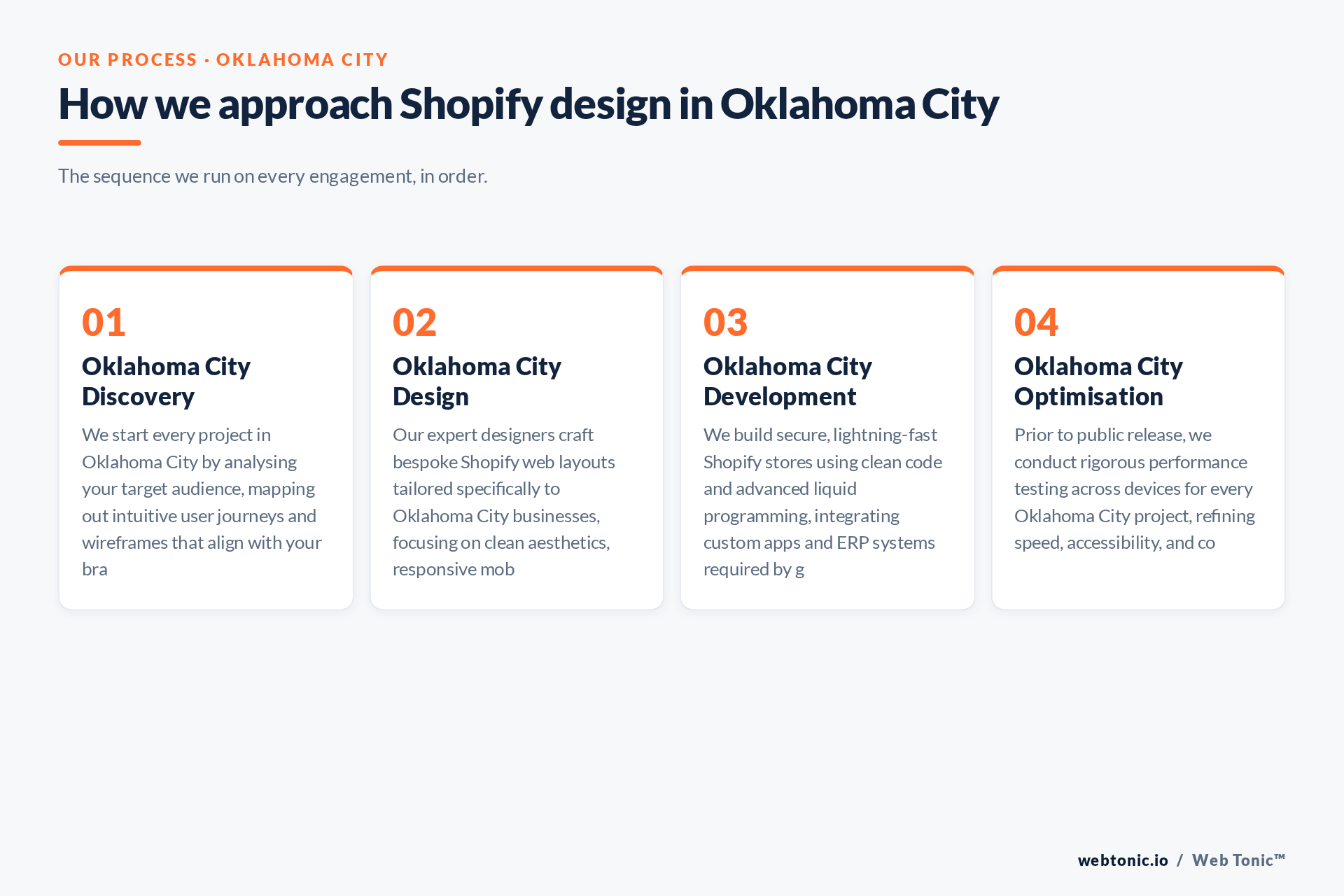 OUR PROCESS · OKLAHOMA CITY

How we approach Shopify design in Oklahoma City

The sequence we run on every engagement, in order.

01

Oklahoma City Discovery

We start every project in Oklahoma City by analysing your target audience, mapping out intuitive user journeys and wireframes that align with your bra

02

Oklahoma City Design

Our expert designers craft bespoke Shopify web layouts tailored specifically to Oklahoma City businesses, focusing on clean aesthetics, responsive mob

03

Oklahoma City Development

We build secure, lightning-fast Shopify stores using clean code and advanced liquid programming, integrating custom apps and ERP systems required by g

04

Oklahoma City Optimisation

Prior to public release, we conduct rigorous performance testing across devices for every Oklahoma City project, refining speed, accessibility, and co

webtonic.io / Web Tonic™